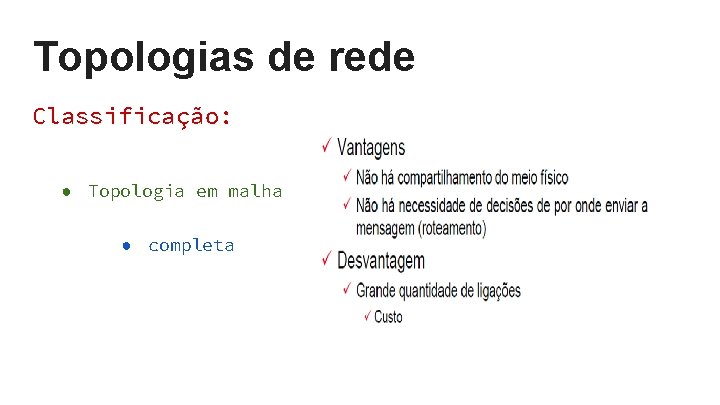 Topologias de rede

Classificação:

• Topologia em malha

• completa

✓ Vantagens

✓ Não há compartilhamento do meio físico

✓ Não há necessidade de decisões de por onde enviar a mensagem (roteamento)

✓ Desvantagem

✓ Grande quantidade de ligações

✓ Custo